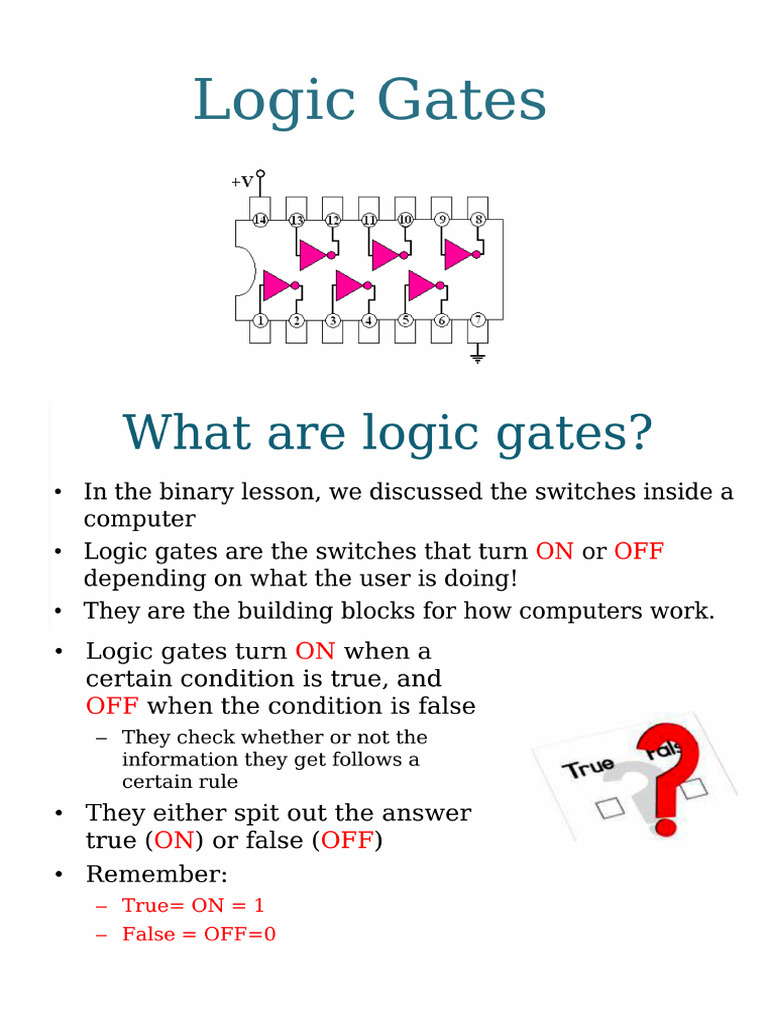 Logic Gates

+V

14 13 12 11 10 9 8

1 2 3 4 5 6 7

What are logic gates?

• In the binary lesson, we discussed the switches inside a computer
• Logic gates are the switches that turn ON or OFF depending on what the user is doing!
• They are the building blocks for how computers work.

• Logic gates turn ON when a certain condition is true, and OFF when the condition is false
– They check whether or not the information they get follows a certain rule
• They either spit out the answer true (ON) or false (OFF)
• Remember:
– True= ON = 1
– False = OFF=0

True Fals